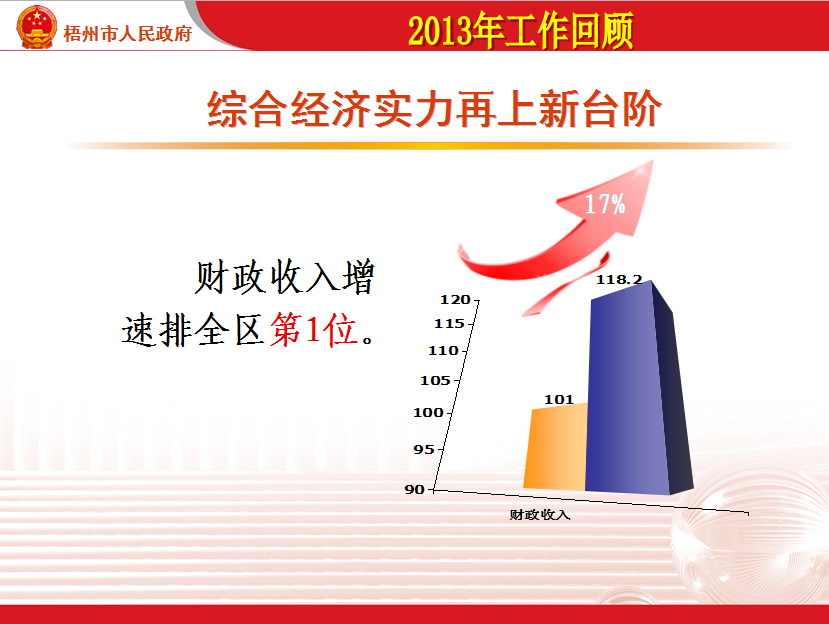 梧州市人民政府

2013年工作回顾

综合经济实力再上新台阶

财政收入增速排全区第1位。

17%

118.2

101

120
115
110
105
100
95
90

财政收入